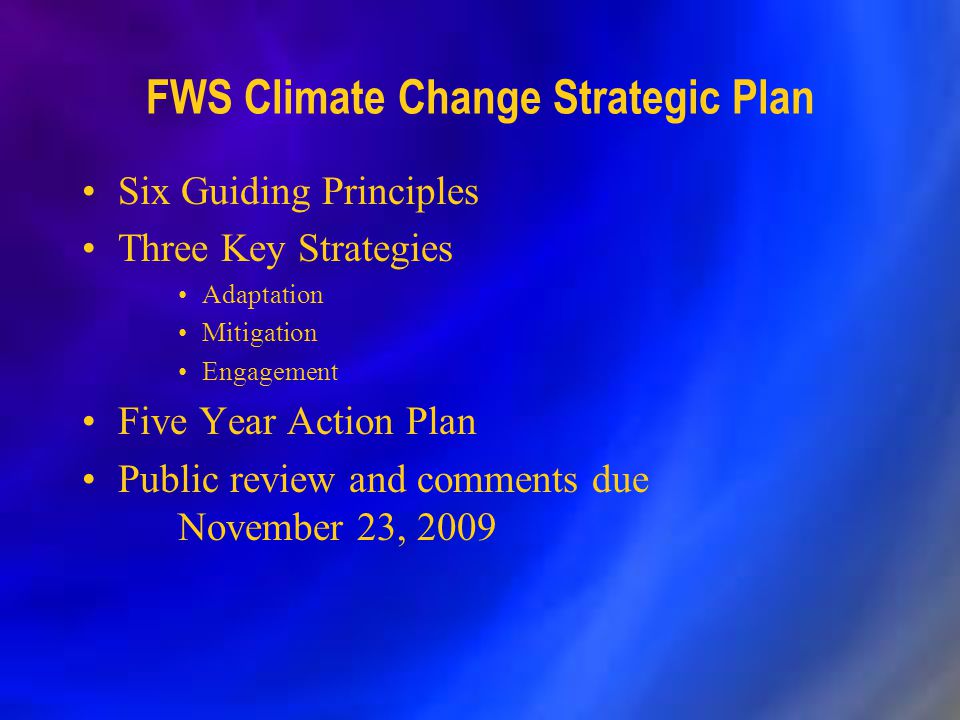 FWS Climate Change Strategic Plan

• Six Guiding Principles
• Three Key Strategies
  • Adaptation
  • Mitigation
  • Engagement
• Five Year Action Plan
• Public review and comments due November 23, 2009